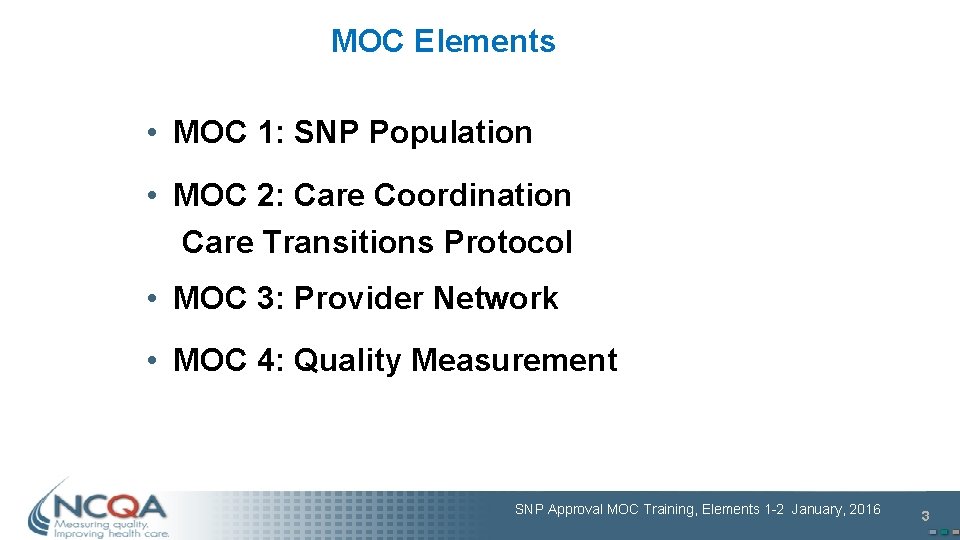 MOC Elements

• MOC 1: SNP Population

• MOC 2: Care Coordination
Care Transitions Protocol

• MOC 3: Provider Network

• MOC 4: Quality Measurement

NCQA
Measuring quality.
Improving health care.

SNP Approval MOC Training, Elements 1-2 January, 2016

3